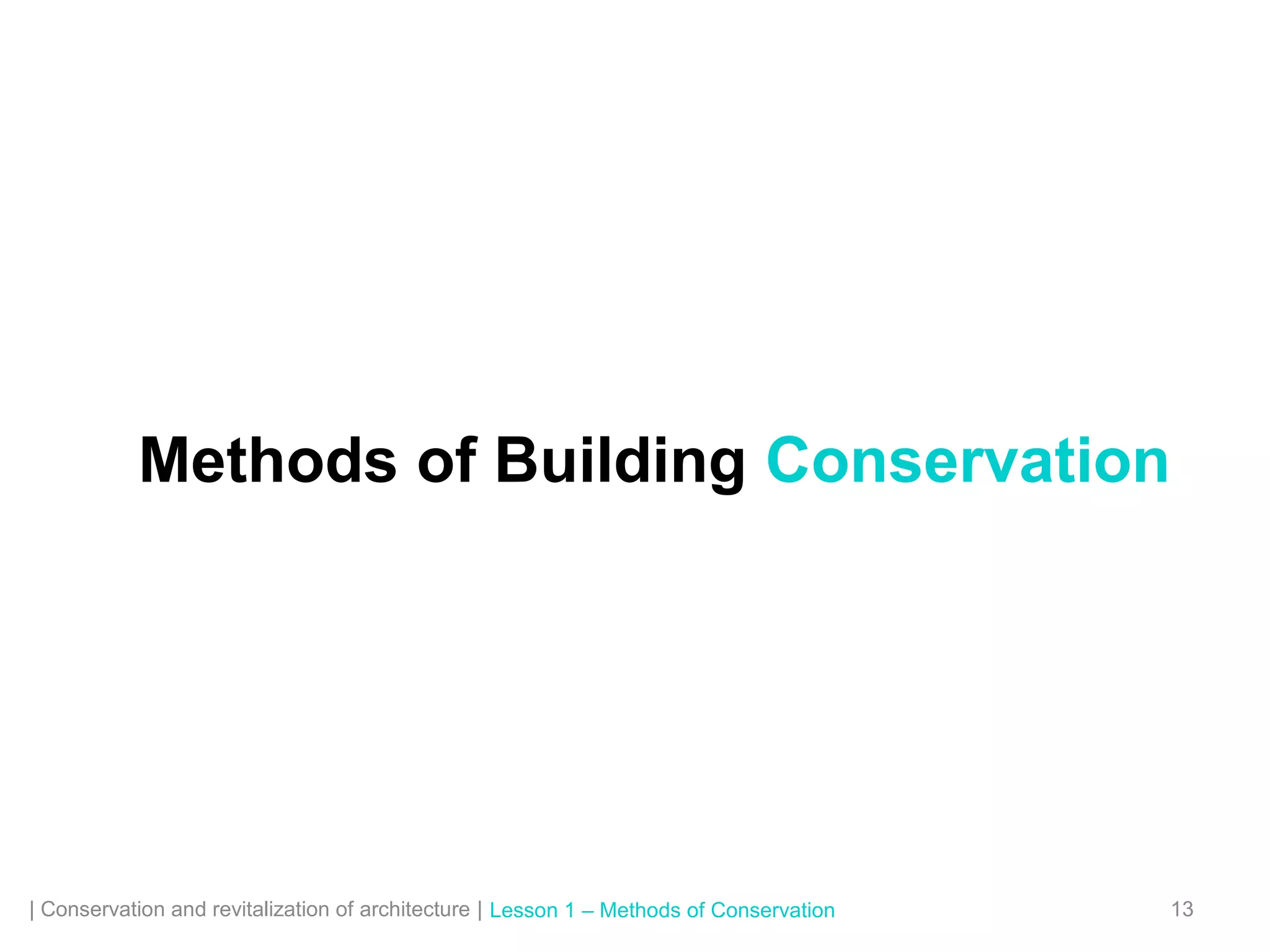 Methods of Building Conservation

| Conservation and revitalization of architecture | Lesson 1 – Methods of Conservation 13